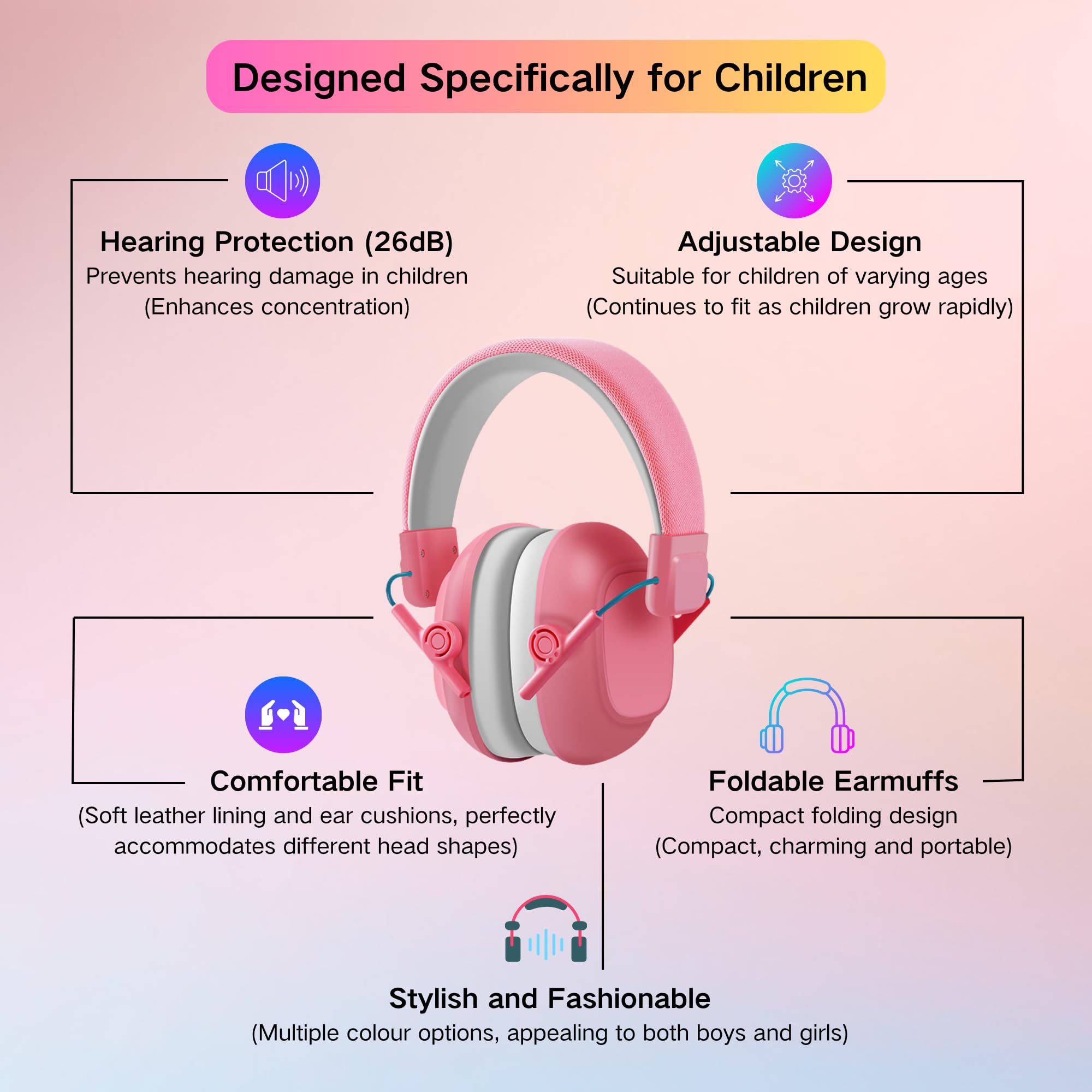 Designed Specifically for Children

Hearing Protection (26dB)
Prevents hearing damage in children
(Enhances concentration)

Adjustable Design
Suitable for children of varying ages
(Continues to fit as children grow rapidly)

Comfortable Fit
(Soft leather lining and ear cushions, perfectly accommodates different head shapes)

Foldable Earmuffs
Compact folding design
(Compact, charming and portable)

Stylish and Fashionable
(Multiple colour options, appealing to both boys and girls)